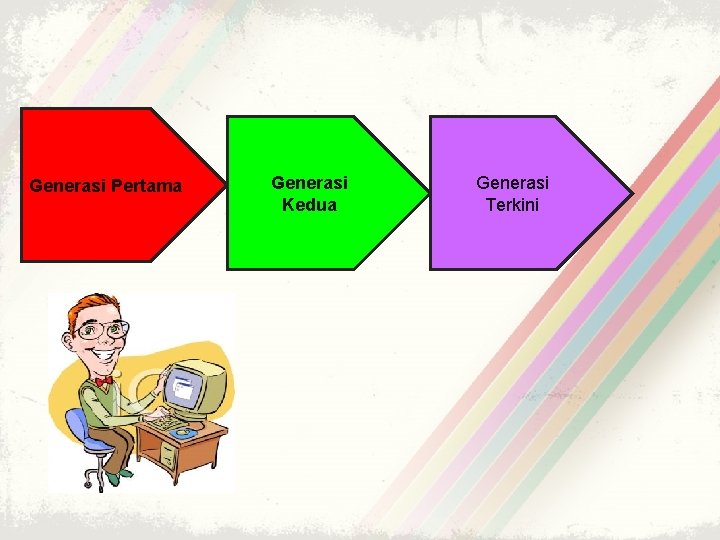 Generasi Pertama

Generasi Kedua

Generasi Terkini